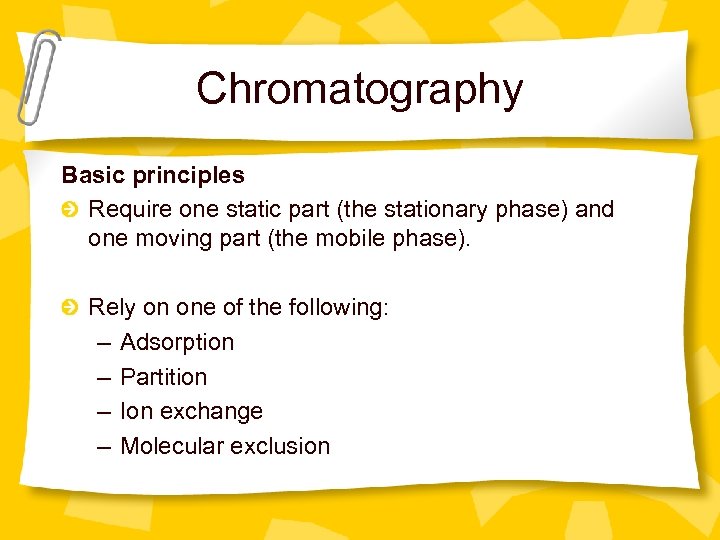 Chromatography

Basic principles

Require one static part (the stationary phase) and one moving part (the mobile phase).

Rely on one of the following:
– Adsorption
– Partition
– Ion exchange
– Molecular exclusion